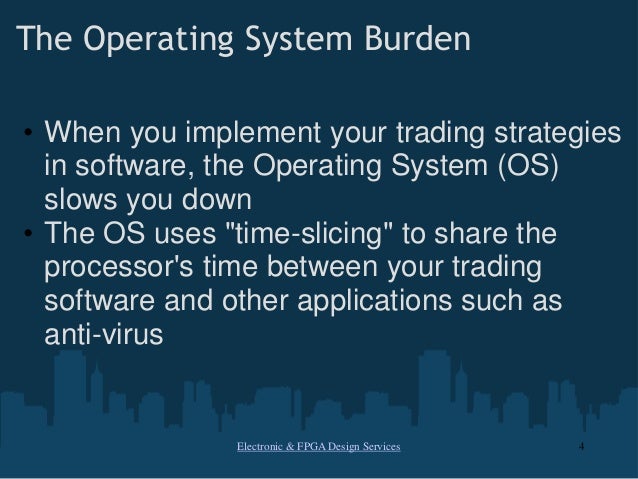 The Operating System Burden

• When you implement your trading strategies in software, the Operating System (OS) slows you down
• The OS uses "time-slicing" to share the processor's time between your trading software and other applications such as anti-virus

Electronic & FPGA Design Services

4